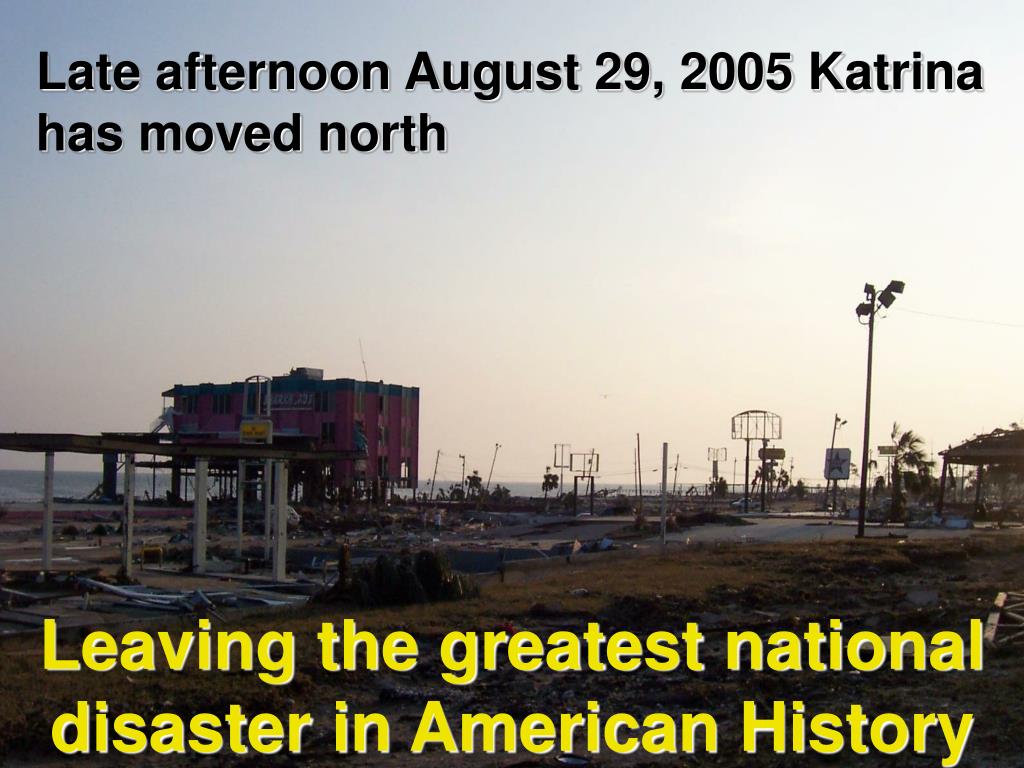 Late afternoon August 29, 2005 Katrina has moved north

Leaving the greatest national disaster in American History